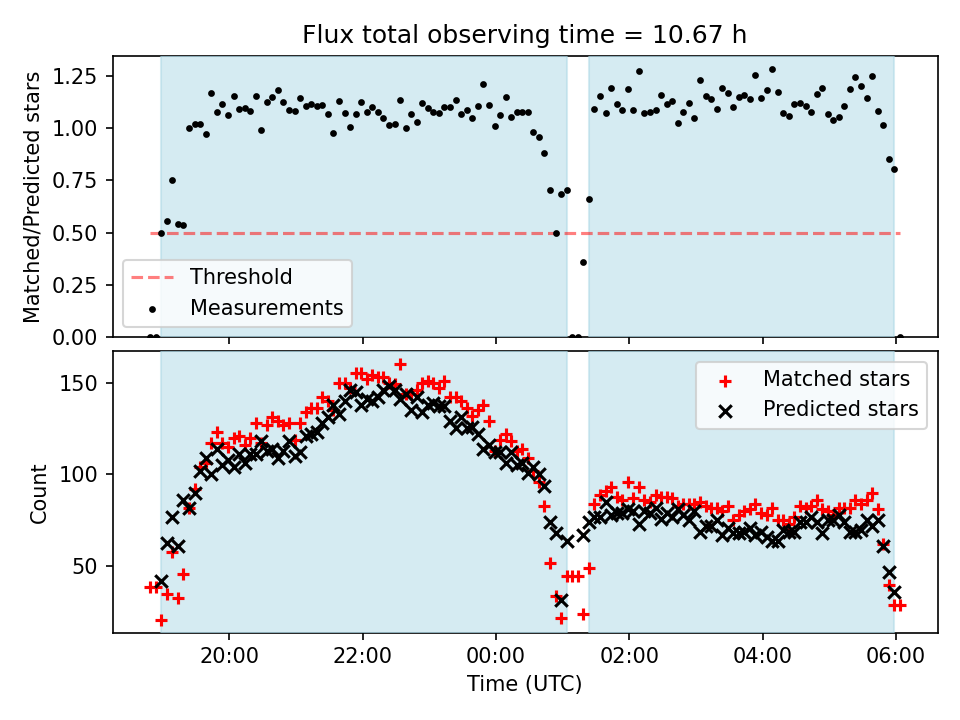 Flux total observing time = 10.67 h

Matched/Predicted stars

1.25
1.00
0.75
0.50
0.25
0.00

Threshold
Measurements

Count

150
100
50

Matched stars
Predicted stars

20:00
22:00
00:00
02:00
04:00
06:00

Time (UTC)